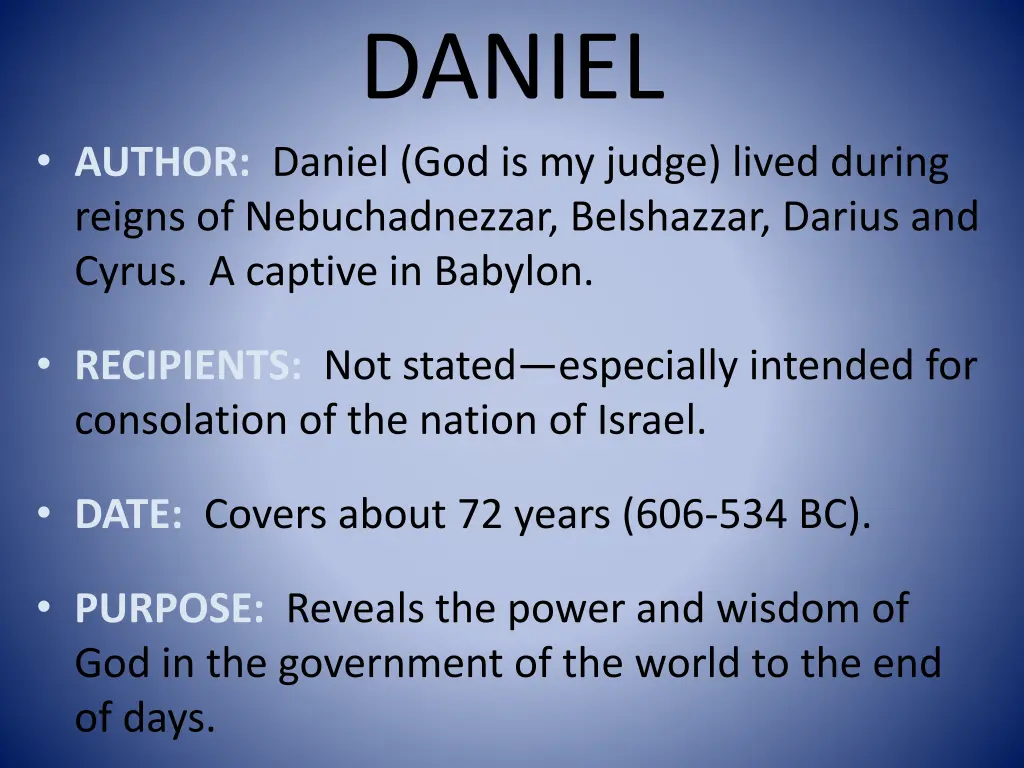 DANIEL

• AUTHOR: Daniel (God is my judge) lived during reigns of Nebuchadnezzar, Belshazzar, Darius and Cyrus. A captive in Babylon.

• RECIPIENTS: Not stated—especially intended for consolation of the nation of Israel.

• DATE: Covers about 72 years (606-534 BC).

• PURPOSE: Reveals the power and wisdom of God in the government of the world to the end of days.